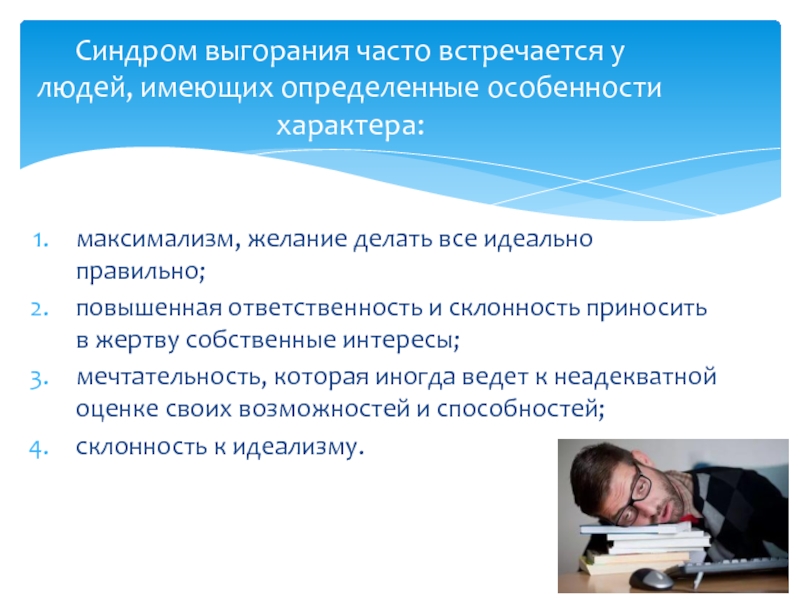 Синдром выгорания часто встречается у людей, имеющих определенные особенности характера:

1. максимализм, желание делать все идеально правильно;
2. повышенная ответственность и склонность приносить в жертву собственные интересы;
3. мечтательность, которая иногда ведет к неадекватной оценке своих возможностей и способностей;
4. склонность к идеализму.